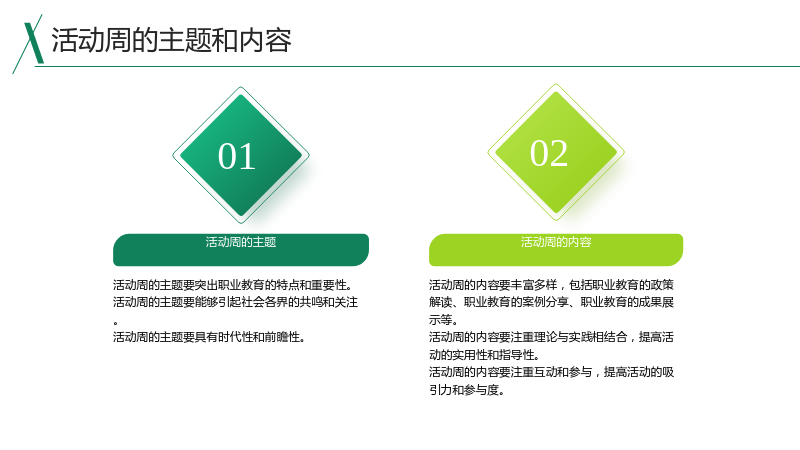 活动周的主题和内容

01

活动周的主题

活动周的主题要突出职业教育的特点和重要性。

活动周的主题要能够引起社会各界的共鸣和关注。

活动周的主题要具有时代性和前瞻性。

02

活动周的内容

活动周的内容要丰富多样，包括职业教育的政策解读、职业教育的案例分享、职业教育的成果展示等。

活动周的内容要注重理论与实践相结合，提高活动的实用性和指导性。

活动周的内容要注重互动和参与，提高活动的吸引力和参与度。